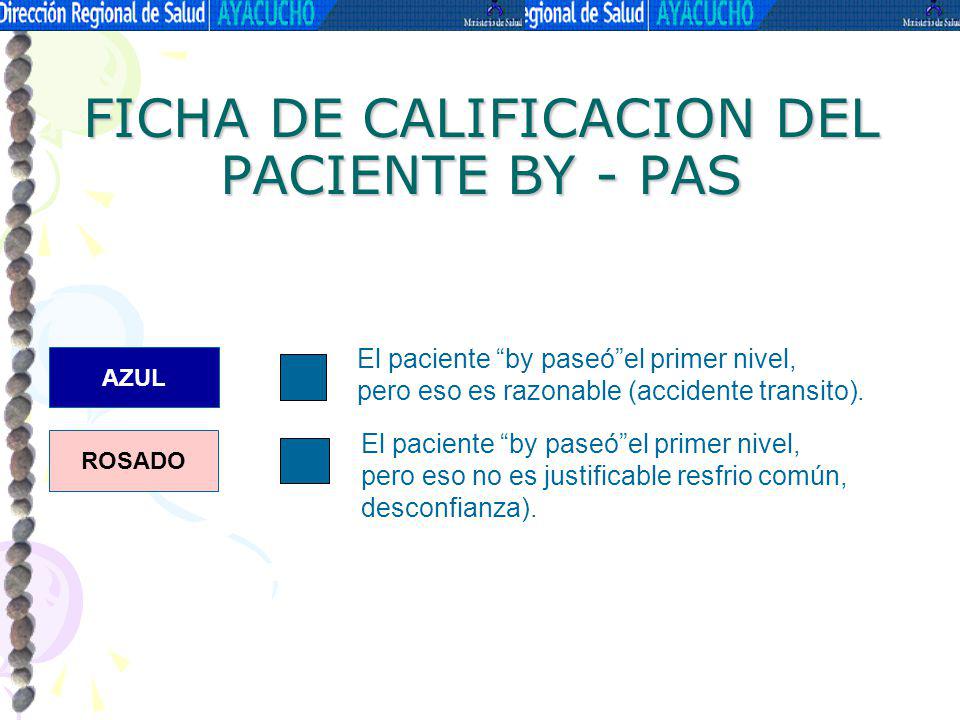 Dirección Regional de Salud AYACUCHO Ministerio de Salud egional de Salud AYACUCHO Ministerio de Salud

FICHA DE CALIFICACION DEL PACIENTE BY - PAS

AZUL

El paciente “by paseó”el primer nivel, pero eso es razonable (accidente transito).

ROSADO

El paciente “by paseó”el primer nivel, pero eso no es justificable resfrio común, desconfianza).